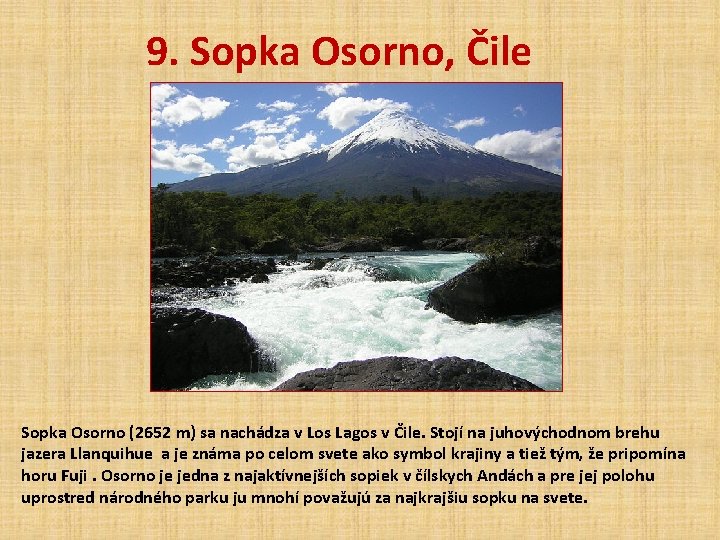 9. Sopka Osorno, Čile

Sopka Osorno (2652 m) sa nachádza v Los Lagos v Čile. Stojí na juhovýchodnom brehu jazera Llanquihue a je známa po celom svete ako symbol krajiny a tiež tým, že pripomína horu Fuji . Osorno je jedna z najaktívnejších sopiek v čílskych Andách a pre jej polohu uprostred národného parku ju mnohí považujú za najkrajšiu sopku na svete.